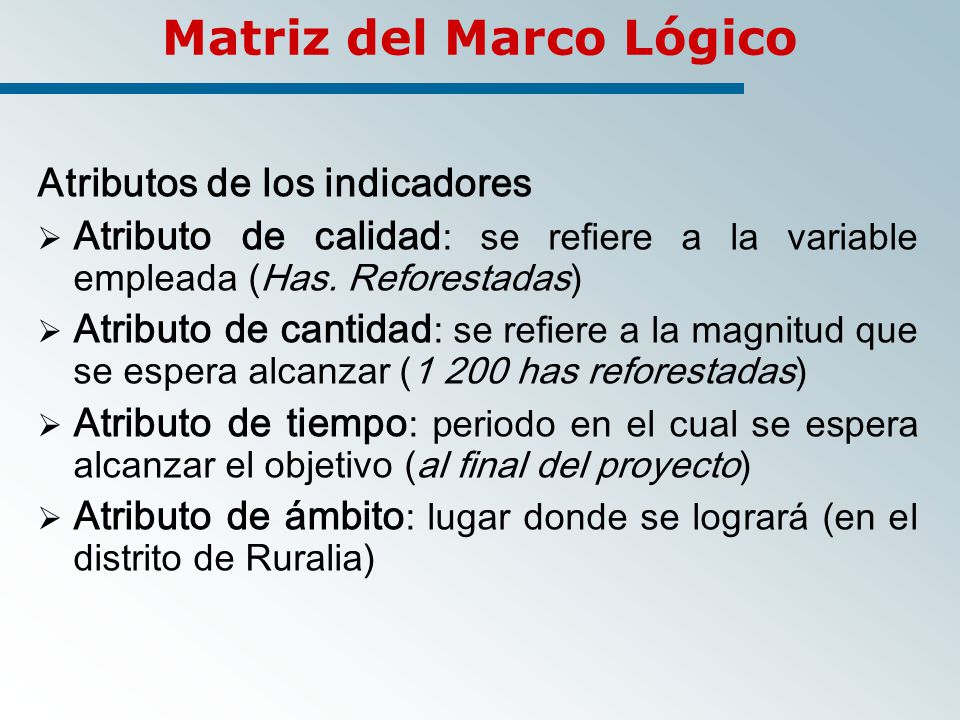 Matriz del Marco Lógico

Atributos de los indicadores

➢ Atributo de calidad: se refiere a la variable empleada (Has. Reforestadas)

➢ Atributo de cantidad: se refiere a la magnitud que se espera alcanzar (1 200 has reforestadas)

➢ Atributo de tiempo: periodo en el cual se espera alcanzar el objetivo (al final del proyecto)

➢ Atributo de ámbito: lugar donde se logrará (en el distrito de Ruralia)